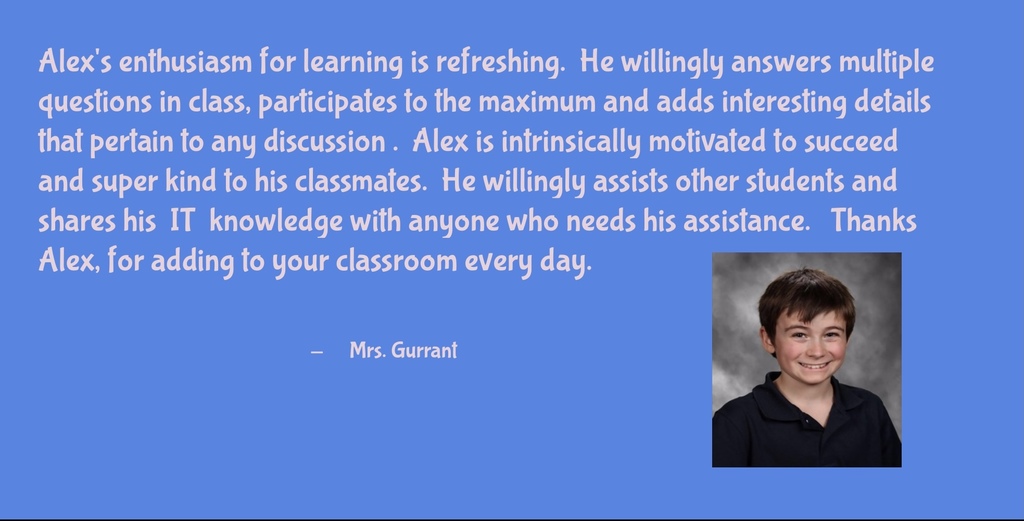 Alex's enthusiasm for learning is refreshing. He willingly answers multiple questions in class, participates to the maximum and adds interesting details that pertain to any discussion . Alex is intrinsically motivated to succeed and super kind to his classmates. He willingly assists other students and shares his IT knowledge with anyone who needs his assistance. Thanks Alex, for adding to your classroom every day.

– Mrs. Gurrant